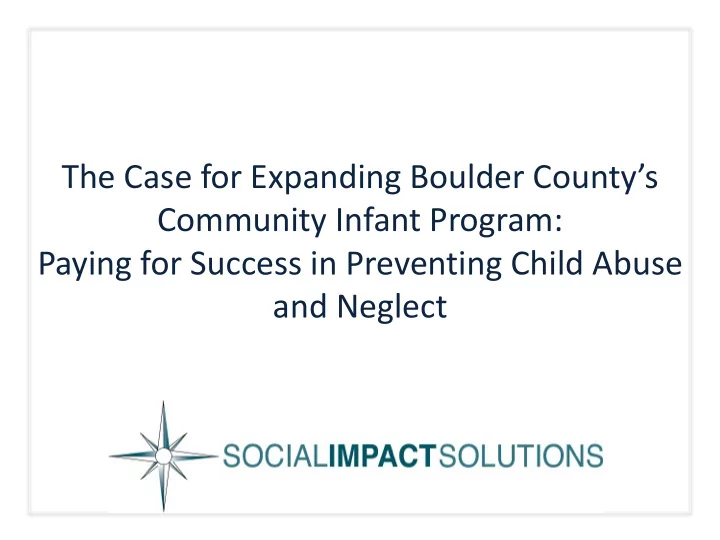 The Case for Expanding Boulder County's Community Infant Program:
Paying for Success in Preventing Child Abuse and Neglect

SOCIALIMPACTSOLUTIONS